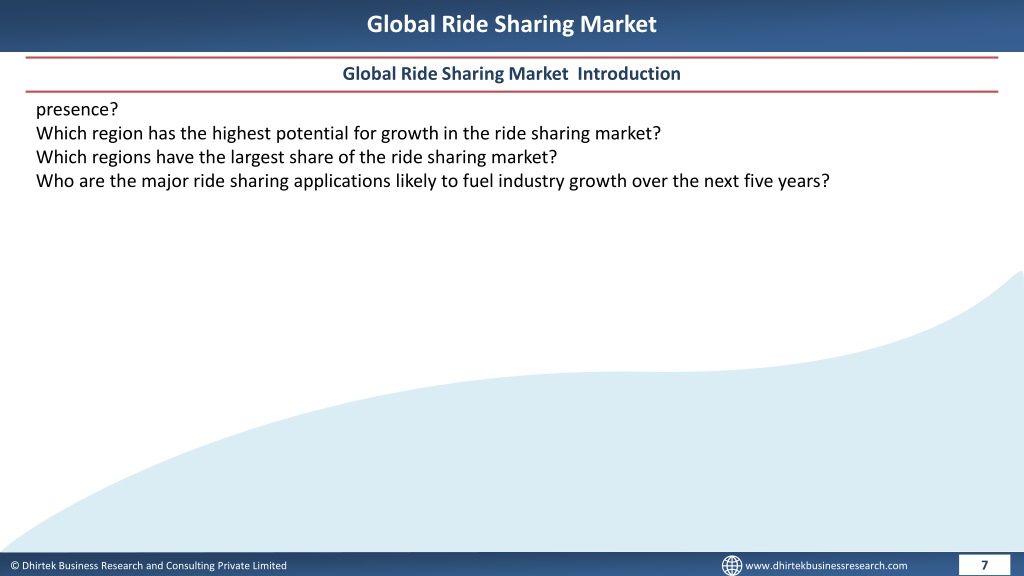 Global Ride Sharing Market

Global Ride Sharing Market Introduction

presence?
Which region has the highest potential for growth in the ride sharing market?
Which regions have the largest share of the ride sharing market?
Who are the major ride sharing applications likely to fuel industry growth over the next five years?

© Dhirtek Business Research and Consulting Private Limited

www.dhirtekbusinessresearch.com

7